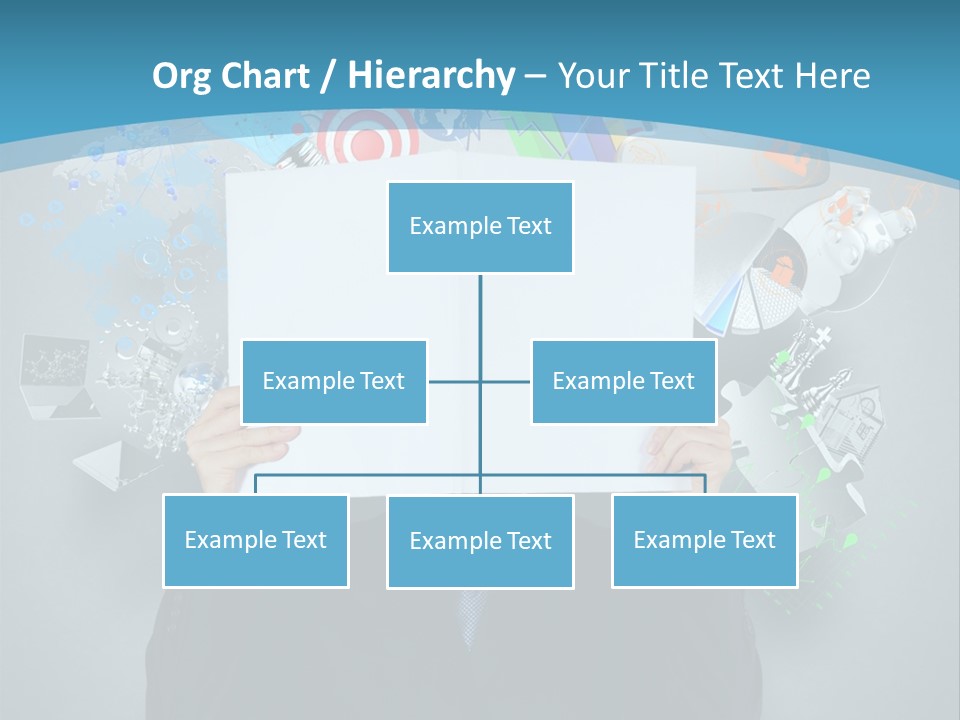 Org Chart / Hierarchy – Your Title Text Here

Example Text

Example Text

Example Text

Example Text

Example Text

Example Text